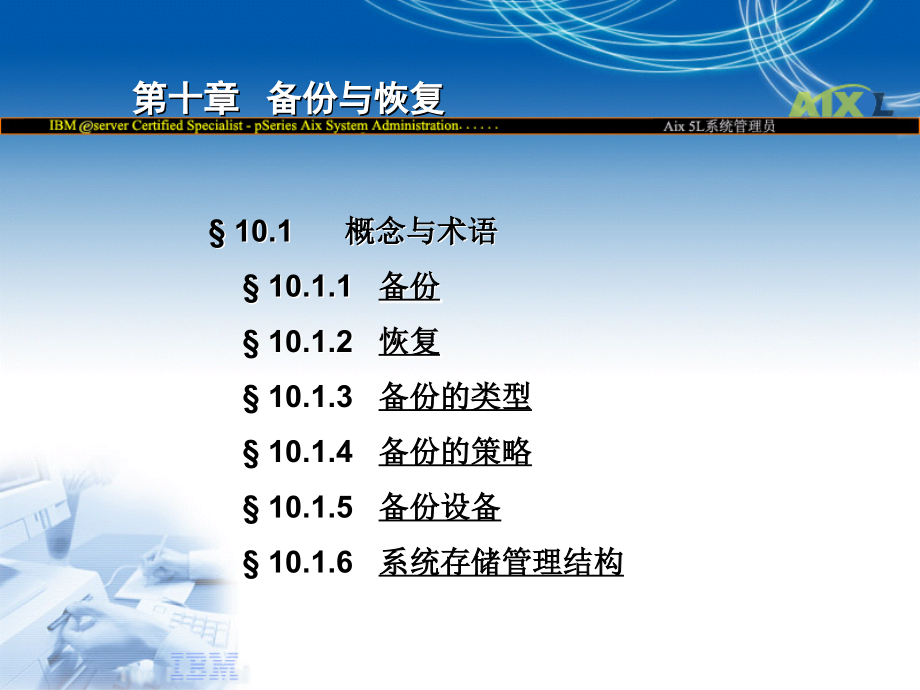 第十章 备份与恢复

AIX L

IBM @server Certified Specialist - pSeries Aix System Administration. . . . . .

Aix 5L系统管理员

§ 10.1 概念与术语

§ 10.1.1 备份

§ 10.1.2 恢复

§ 10.1.3 备份的类型

§ 10.1.4 备份的策略

§ 10.1.5 备份设备

§ 10.1.6 系统存储管理结构

IBM